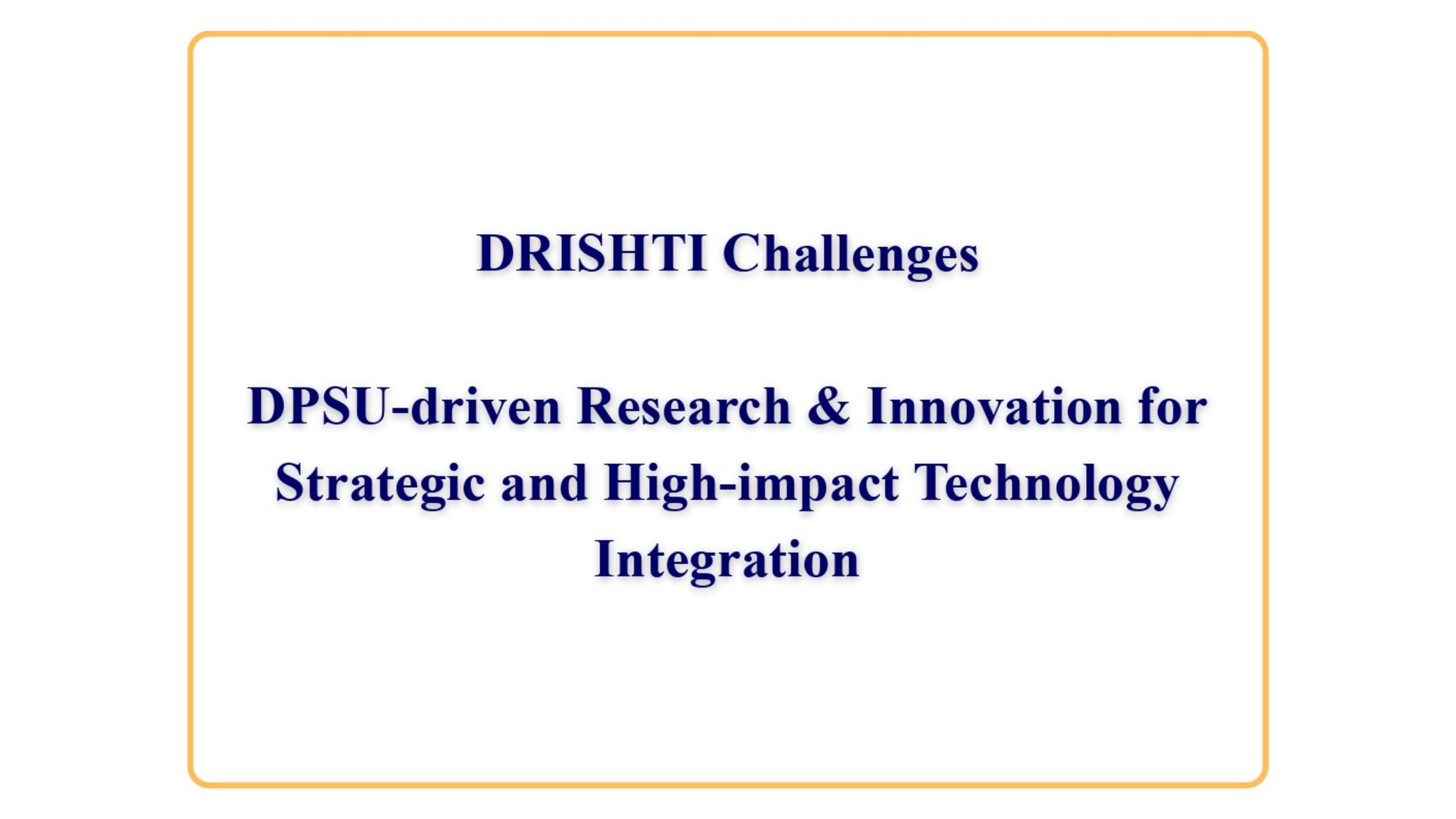 DRISHTI Challenges

DPSU-driven Research & Innovation for Strategic and High-impact Technology Integration